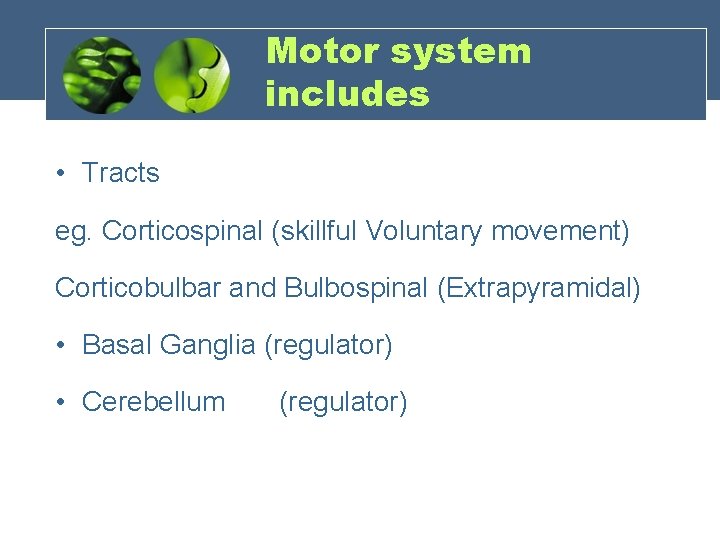 Motor system includes

• Tracts

eg. Corticospinal (skillful Voluntary movement)

Corticobulbar and Bulbospinal (Extrapyramidal)

• Basal Ganglia (regulator)

• Cerebellum (regulator)